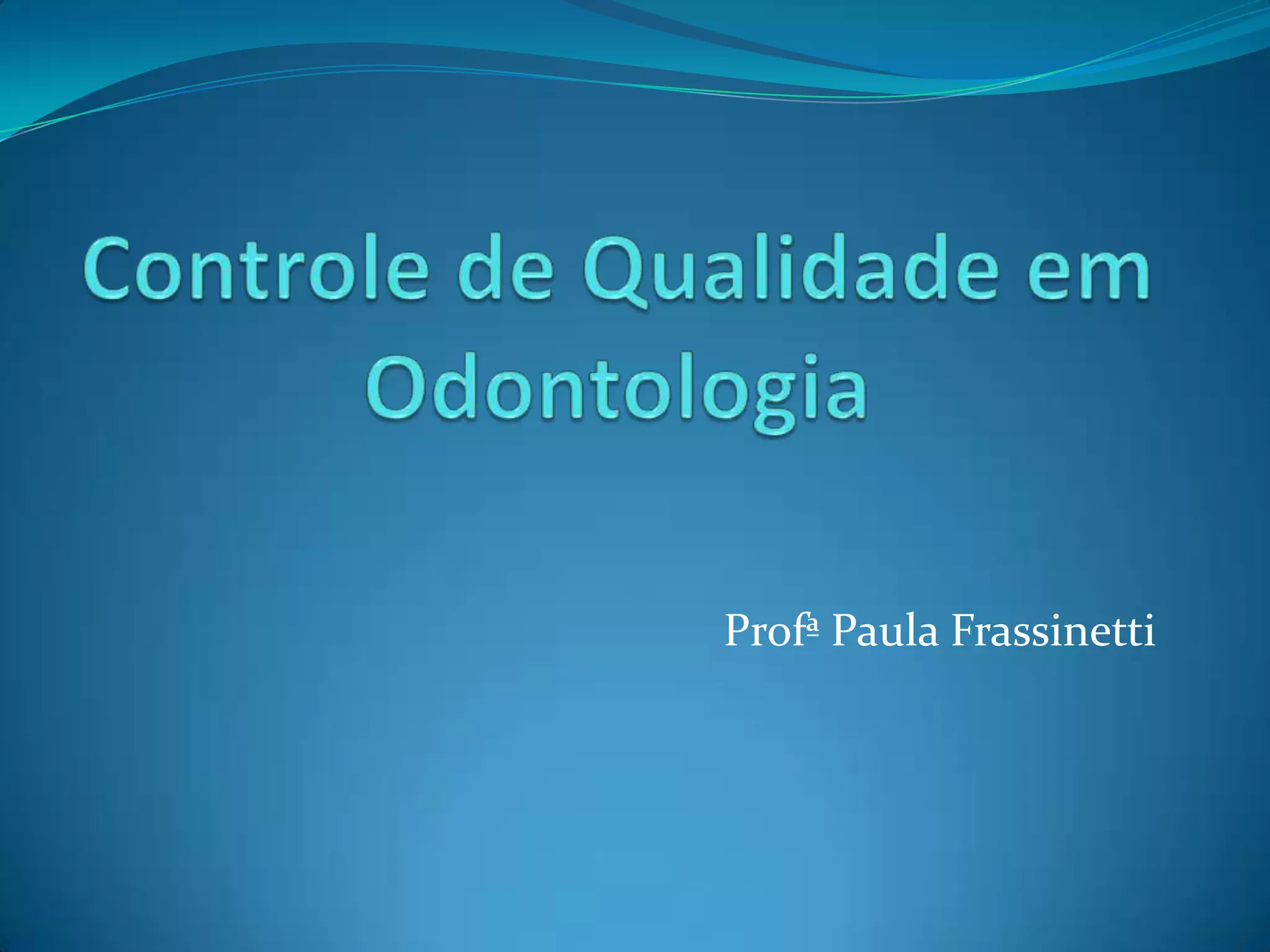 Controle de Qualidade em Odontologia

Profª Paula Frassinetti